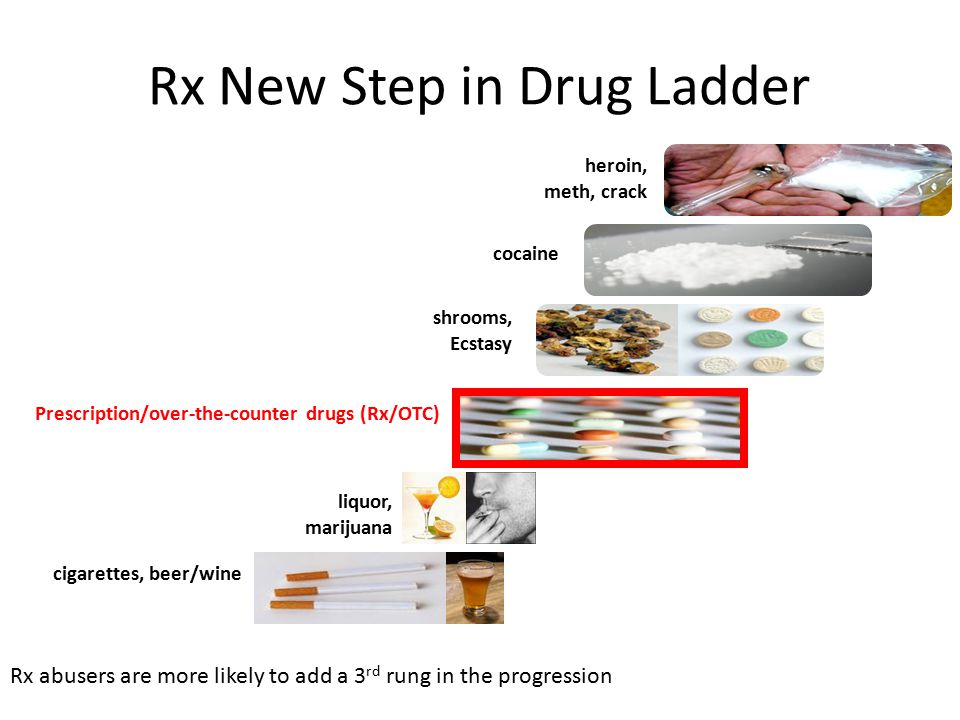 Rx New Step in Drug Ladder

heroin, meth, crack

cocaine

shrooms, Ecstasy

Prescription/over-the-counter drugs (Rx/OTC)

liquor, marijuana

cigarettes, beer/wine

Rx abusers are more likely to add a 3$^{rd}$ rung in the progression